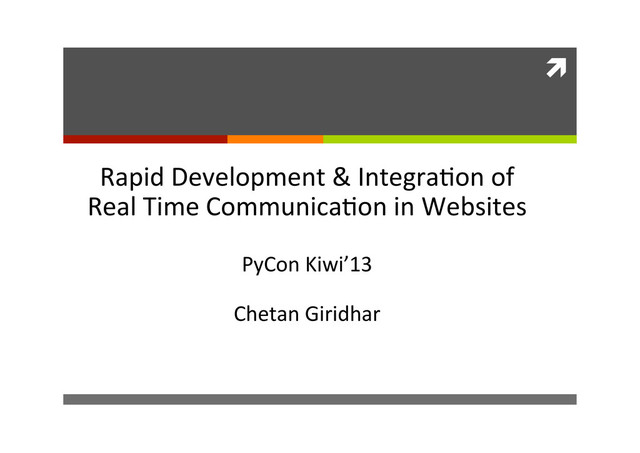 Rapid Development & Integration of Real Time Communication in Websites

PyCon Kiwi'13

Chetan Giridhar